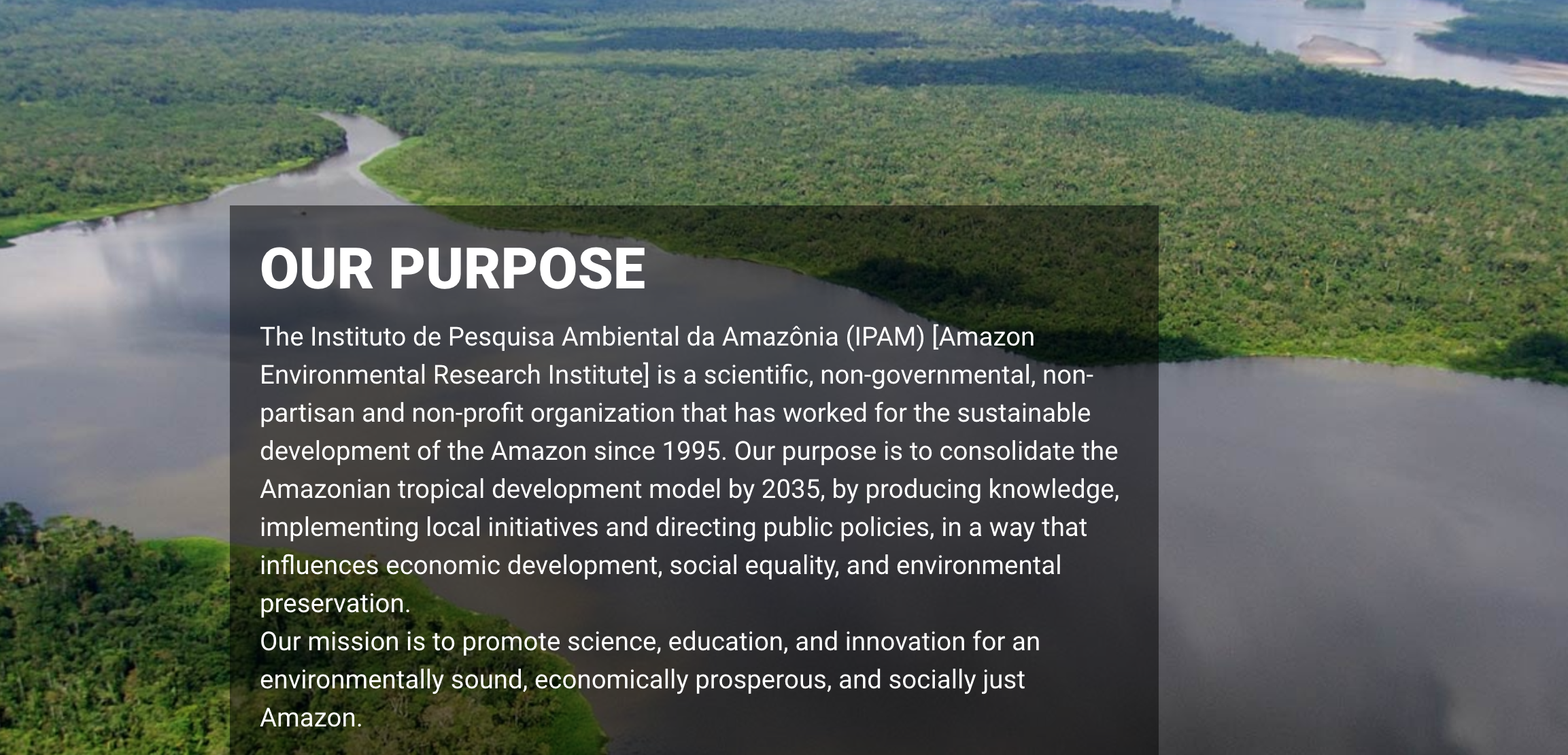 OUR PURPOSE

The Instituto de Pesquisa Ambiental da Amazônia (IPAM) [Amazon Environmental Research Institute] is a scientific, non-governmental, non-partisan and non-profit organization that has worked for the sustainable development of the Amazon since 1995. Our purpose is to consolidate the Amazonian tropical development model by 2035, by producing knowledge, implementing local initiatives and directing public policies, in a way that influences economic development, social equality, and environmental preservation.
Our mission is to promote science, education, and innovation for an environmentally sound, economically prosperous, and socially just Amazon.